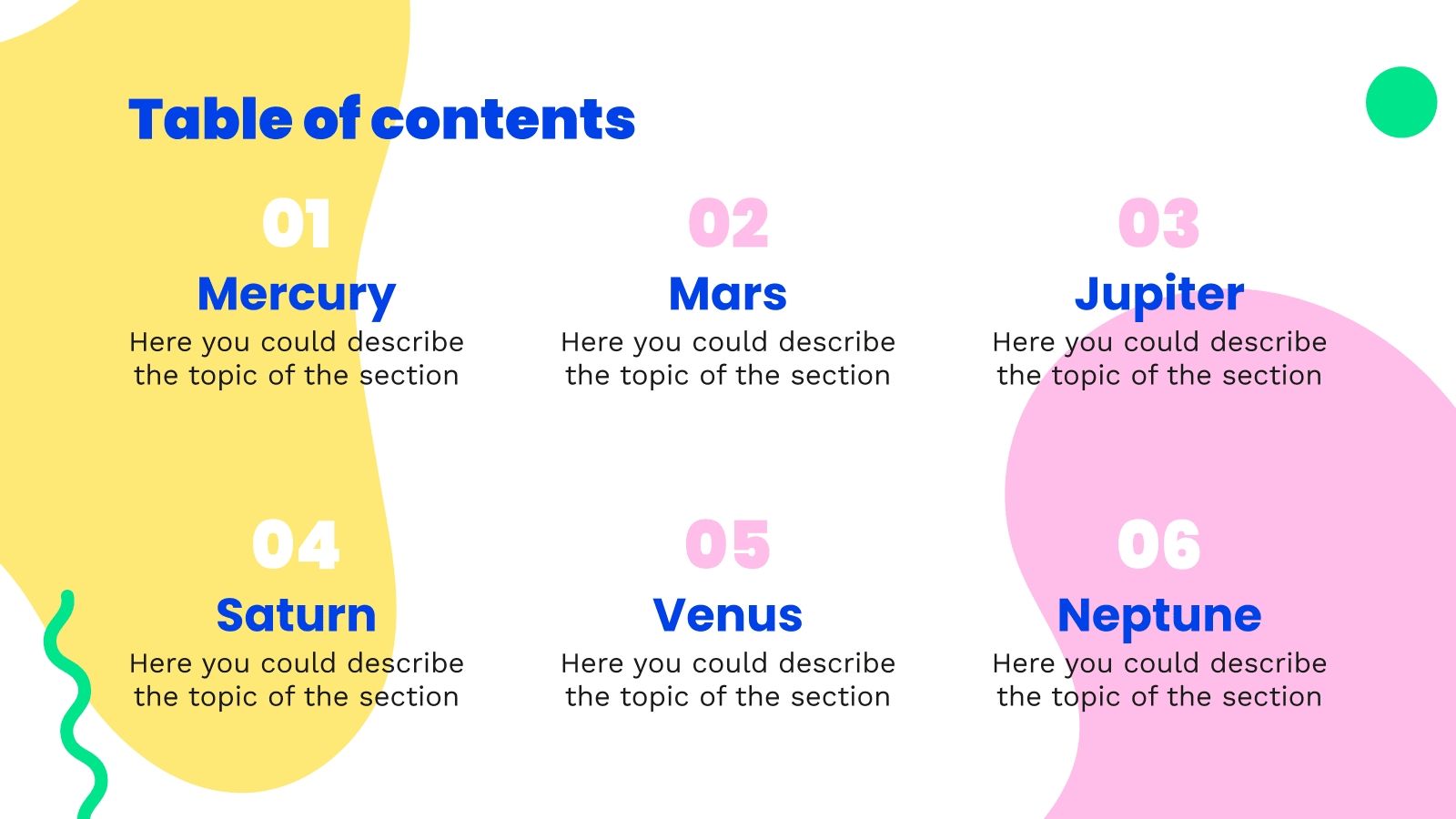 Table of contents

01
Mercury
Here you could describe the topic of the section

02
Mars
Here you could describe the topic of the section

03
Jupiter
Here you could describe the topic of the section

04
Saturn
Here you could describe the topic of the section

05
Venus
Here you could describe the topic of the section

06
Neptune
Here you could describe the topic of the section